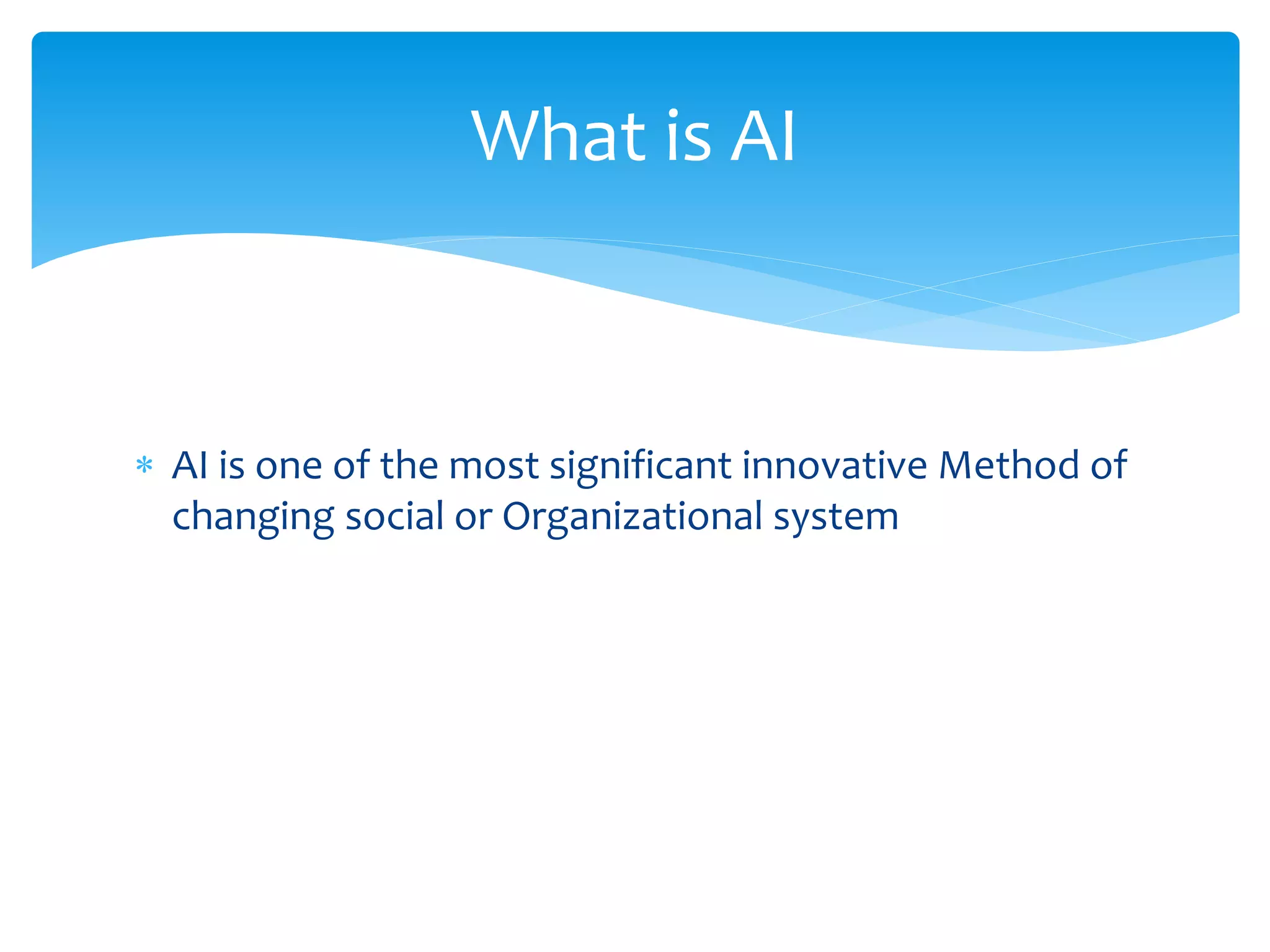 What is AI

* AI is one of the most significant innovative Method of changing social or Organizational system